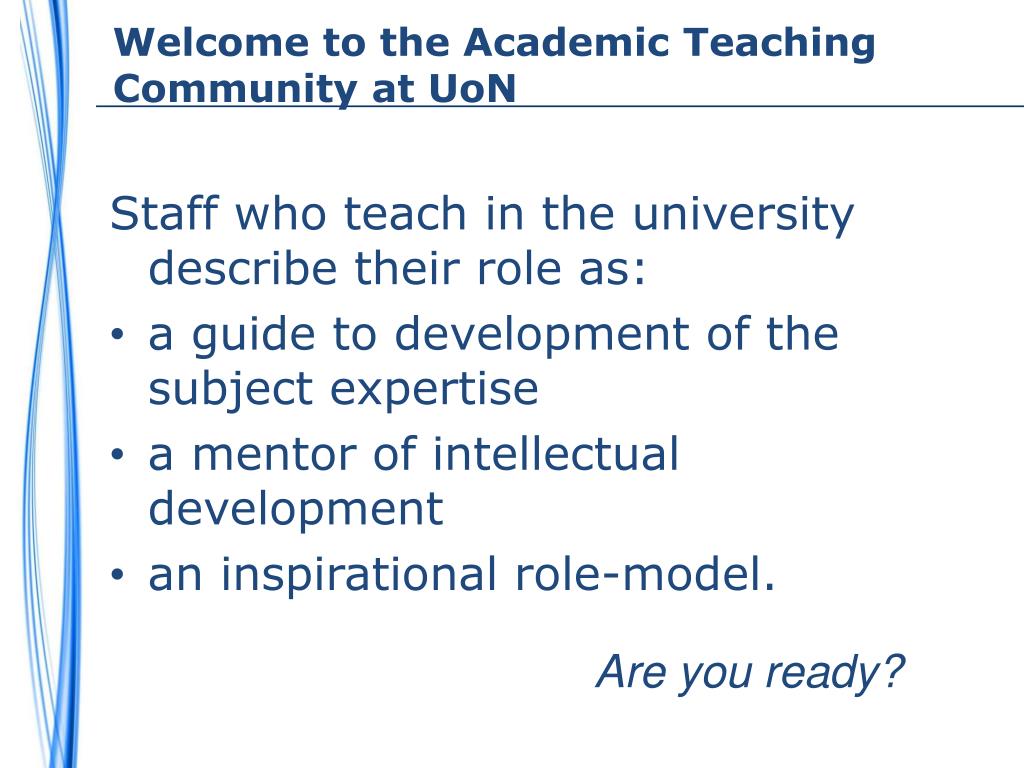 Welcome to the Academic Teaching Community at UoN

Staff who teach in the university describe their role as:
• a guide to development of the subject expertise
• a mentor of intellectual development
• an inspirational role-model.

Are you ready?